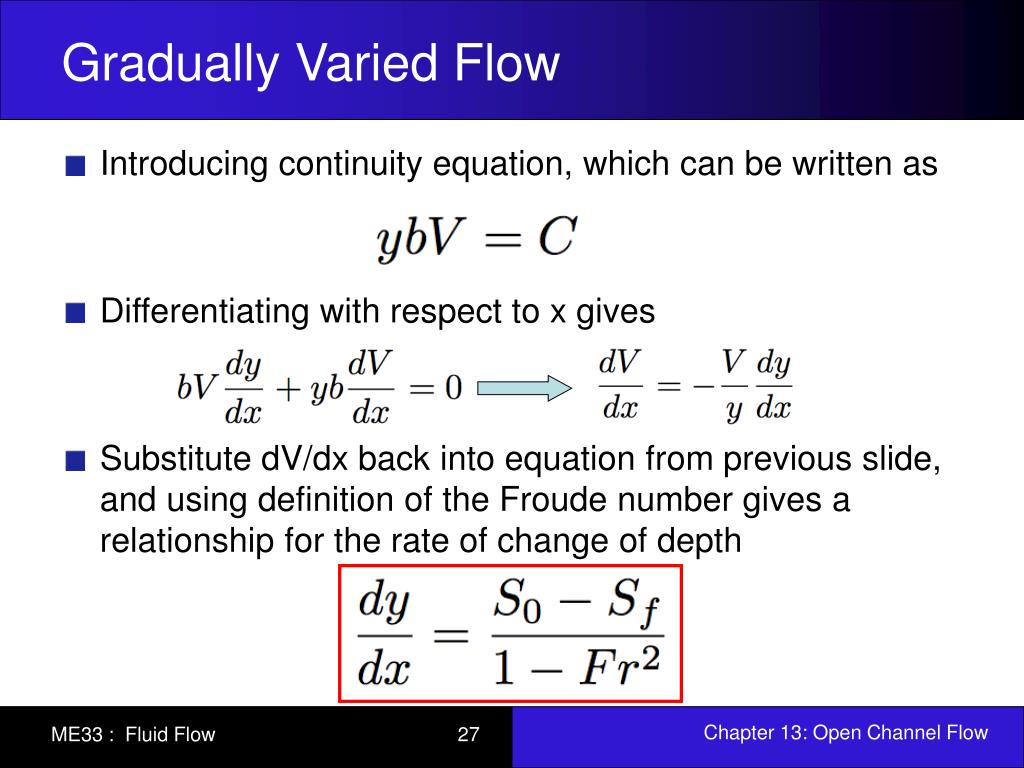 Gradually Varied Flow

Introducing continuity equation, which can be written as

$ybV = C$

Differentiating with respect to x gives

$bV\frac{dy}{dx} + yb\frac{dV}{dx} = 0$ $\frac{dV}{dx} = -\frac{V}{y}\frac{dy}{dx}$

Substitute dV/dx back into equation from previous slide, and using definition of the Froude number gives a relationship for the rate of change of depth

$\frac{dy}{dx} = \frac{S_0 - S_f}{1 - Fr^2}$

ME33 : Fluid Flow

27

Chapter 13: Open Channel Flow